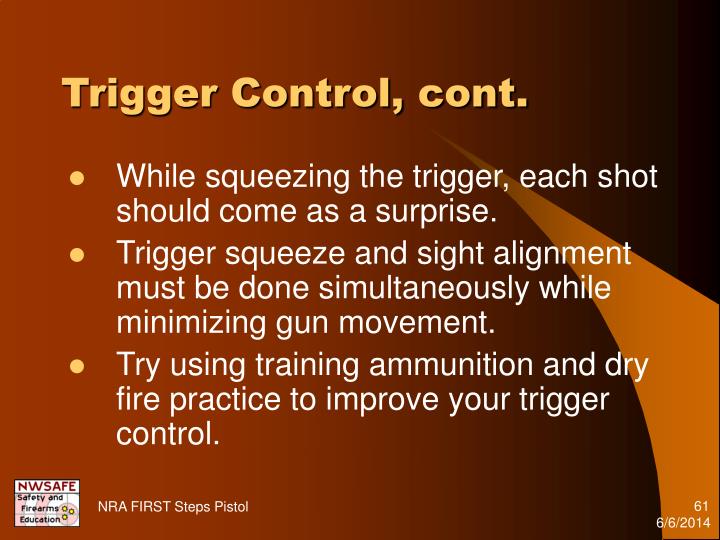 Trigger Control, cont.

- While squeezing the trigger, each shot should come as a surprise.
- Trigger squeeze and sight alignment must be done simultaneously while minimizing gun movement.
- Try using training ammunition and dry fire practice to improve your trigger control.

NWSAFE
Safety and Firearms Education

NRA FIRST Steps Pistol

61
6/6/2014